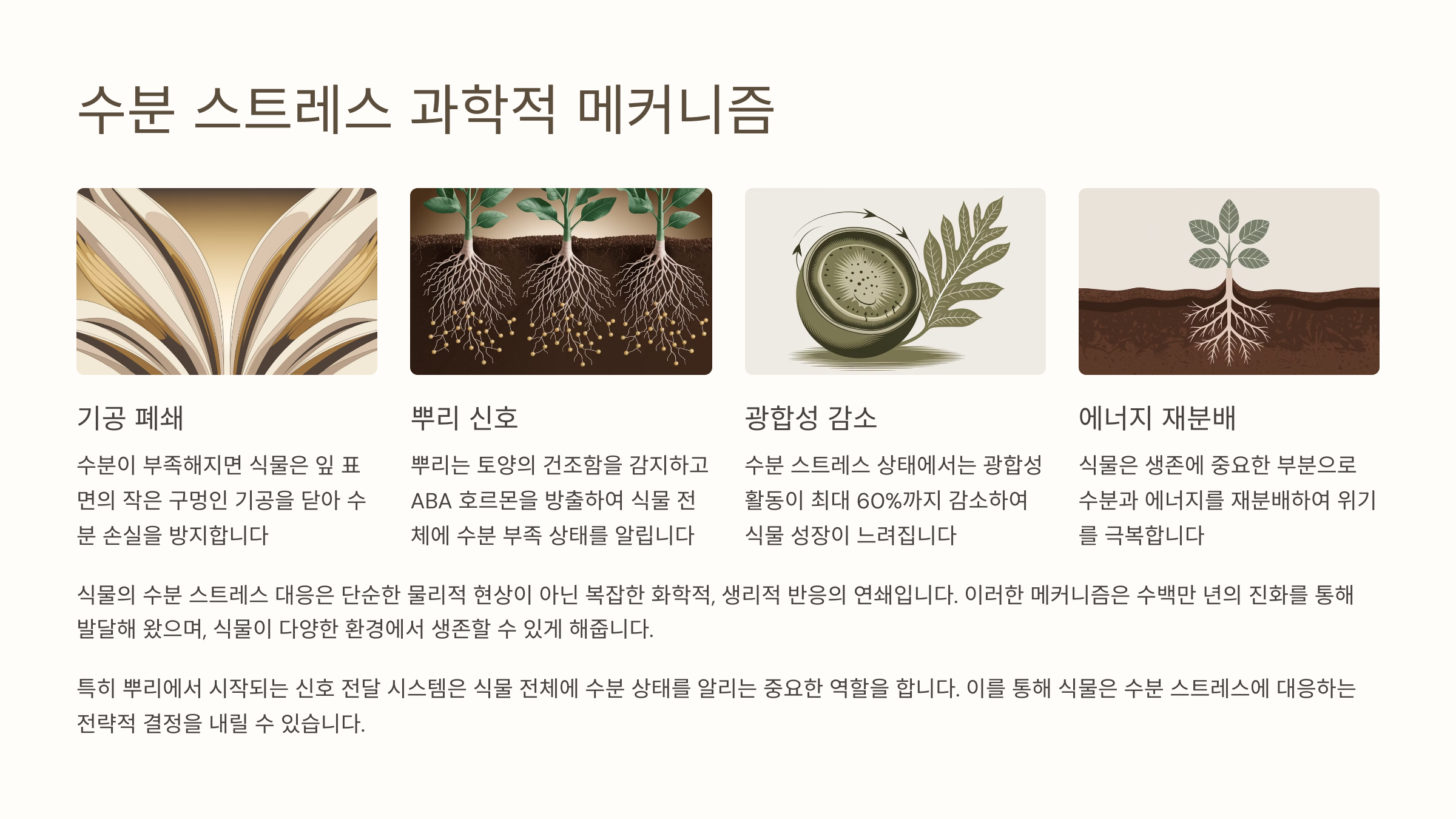 수분 스트레스 과학적 메커니즘

기공 폐쇄

수분이 부족해지면 식물은 잎 표면의 작은 구멍인 기공을 닫아 수분 손실을 방지합니다

뿌리 신호

뿌리는 토양의 건조함을 감지하고 ABA 호르몬을 방출하여 식물 전체에 수분 부족 상태를 알립니다

광합성 감소

수분 스트레스 상태에서는 광합성 활동이 최대 60%까지 감소하여 식물 성장이 느려집니다

에너지 재분배

식물은 생존에 중요한 부분으로 수분과 에너지를 재분배하여 위기를 극복합니다

식물의 수분 스트레스 대응은 단순한 물리적 현상이 아닌 복잡한 화학적, 생리적 반응의 연쇄입니다. 이러한 메커니즘은 수백만 년의 진화를 통해 발달해 왔으며, 식물이 다양한 환경에서 생존할 수 있게 해줍니다.

특히 뿌리에서 시작되는 신호 전달 시스템은 식물 전체에 수분 상태를 알리는 중요한 역할을 합니다. 이를 통해 식물은 수분 스트레스에 대응하는 전략적 결정을 내릴 수 있습니다.